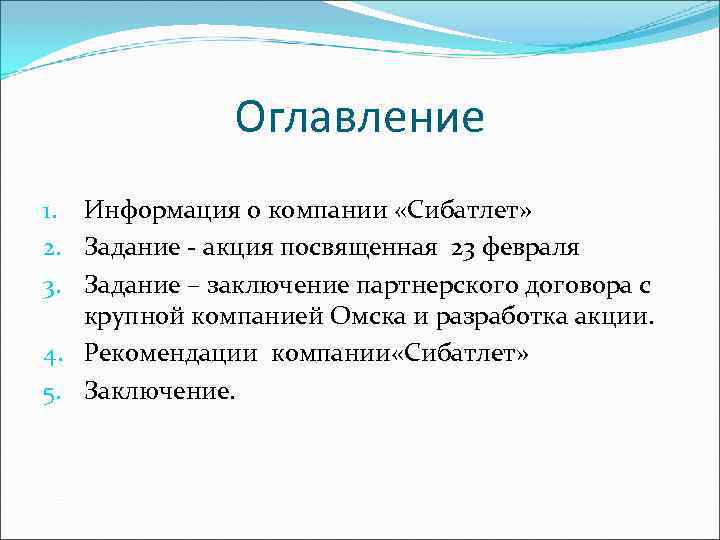 Оглавление

1. Информация о компании «Сибатлет»
2. Задание - акция посвященная 23 февраля
3. Задание – заключение партнерского договора с крупной компанией Омска и разработка акции.
4. Рекомендации компании«Сибатлет»
5. Заключение.